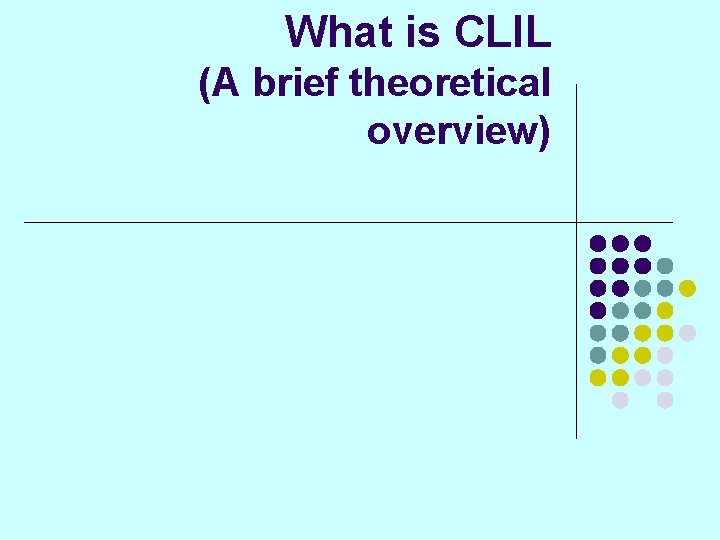 What is CLIL
(A brief theoretical overview)